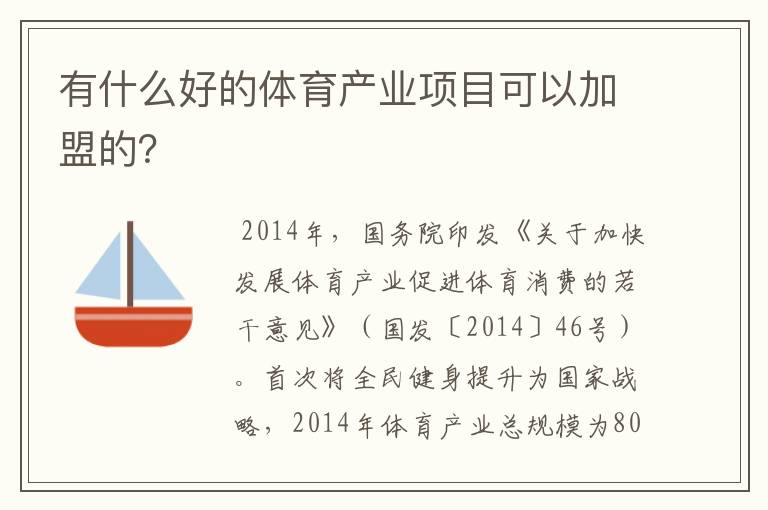 有什么好的体育产业项目可以加盟的?

2014年，国务院印发《关于加快发展体育产业促进体育消费的若干意见》（国发〔2014〕46号）。首次将全民健身提升为国家战略，2014年体育产业总规模为80